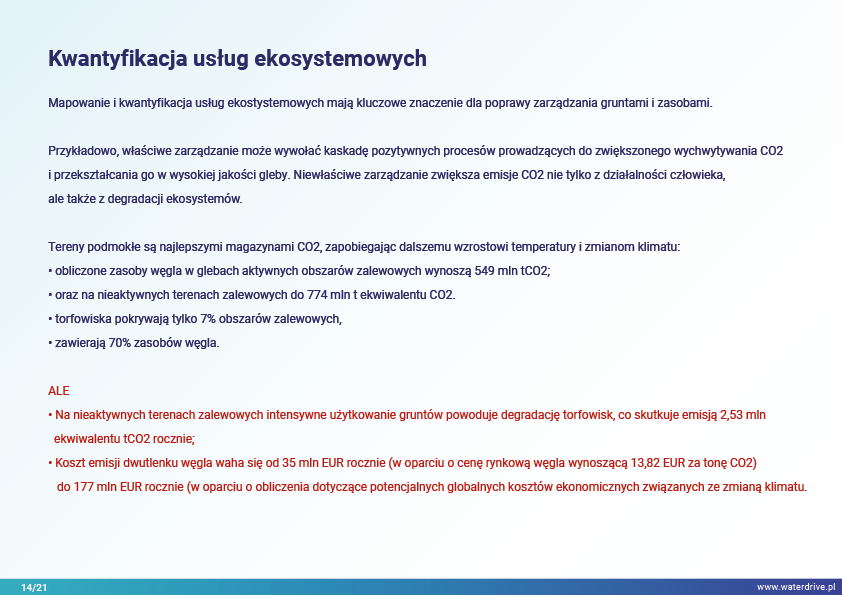 Kwantyfikacja usług ekosystemowych

Mapowanie i kwantyfikacja usług ekostystemowych mają kluczowe znaczenie dla poprawy zarządzania gruntami i zasobami.

Przykładowo, właściwe zarządzanie może wywołać kaskadę pozytywnych procesów prowadzących do zwiększonego wychwytywania CO2 i przekształcania go w wysokiej jakości gleby. Niewłaściwe zarządzanie zwiększa emisje CO2 nie tylko z działalności człowieka, ale także z degradacji ekosystemów.

Tereny podmokłe są najlepszymi magazynami CO2, zapobiegając dalszemu wzrostowi temperatury i zmianom klimatu:
• obliczone zasoby węgla w glebach aktywnych obszarów zalewowych wynoszą 549 mln tCO2;
• oraz na nieaktywnych terenach zalewowych do 774 mln t ekwiwalentu CO2.
• torfowiska pokrywają tylko 7% obszarów zalewowych,
• zawierają 70% zasobów węgla.

ALE
• Na nieaktywnych terenach zalewowych intensywne użytkowanie gruntów powoduje degradację torfowisk, co skutkuje emisją 2,53 mln ekwiwalentu tCO2 rocznie;
• Koszt emisji dwutlenku węgla waha się od 35 mln EUR rocznie (w oparciu o cenę rynkową węgla wynoszącą 13,82 EUR za tonę CO2) do 177 mln EUR rocznie (w oparciu o obliczenia dotyczące potencjalnych globalnych kosztów ekonomicznych związanych ze zmianą klimatu.

14/21
www.waterdrive.pl